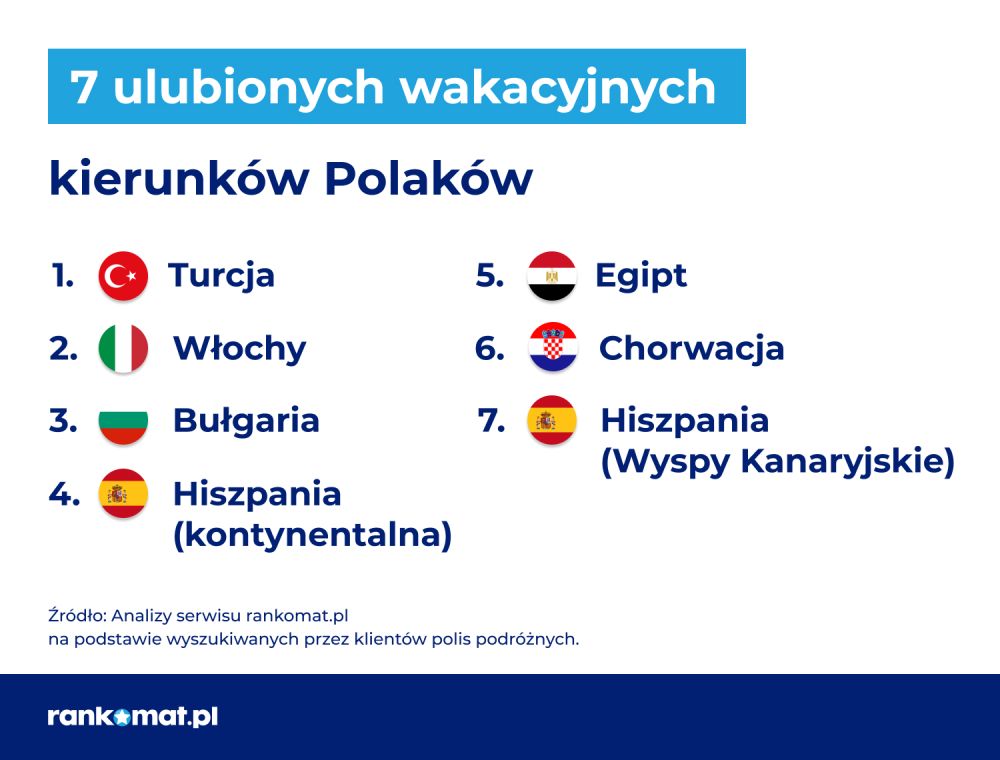 7 ulubionych wakacyjnych

kierunków Polaków

1. Turcja

2. Włochy

3. Bułgaria

4. Hiszpania (kontynentalna)

5. Egipt

6. Chorwacja

7. Hiszpania (Wyspy Kanaryjskie)

Źródło: Analizy serwisu rankomat.pl
na podstawie wyszukiwanych przez klientów polis podróżnych.

rankomat.pl